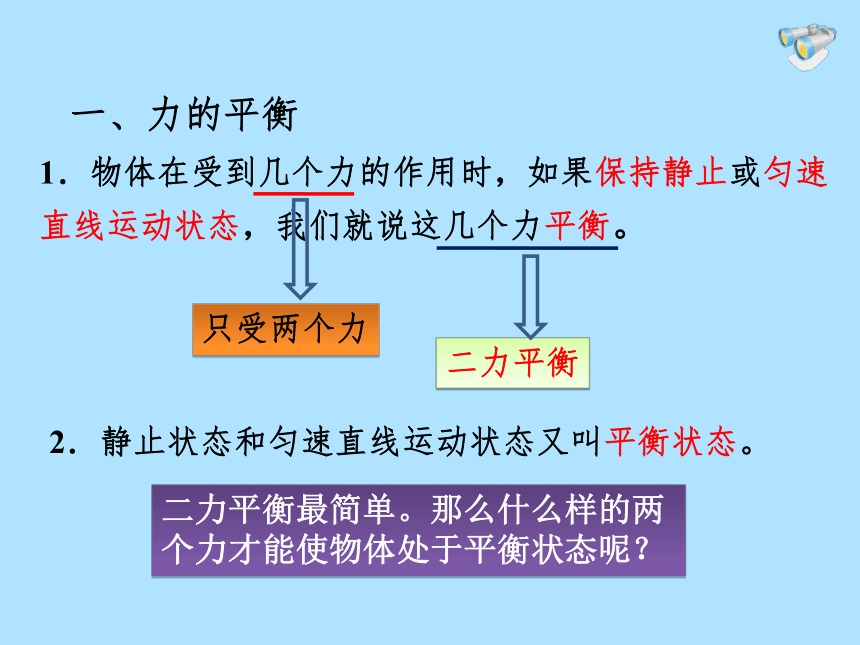 一、力的平衡

1．物体在受到几个力的作用时，如果保持静止或匀速直线运动状态，我们就说这几个力平衡。

只受两个力

二力平衡

2．静止状态和匀速直线运动状态又叫平衡状态。

二力平衡最简单。那么什么样的两个力才能使物体处于平衡状态呢？